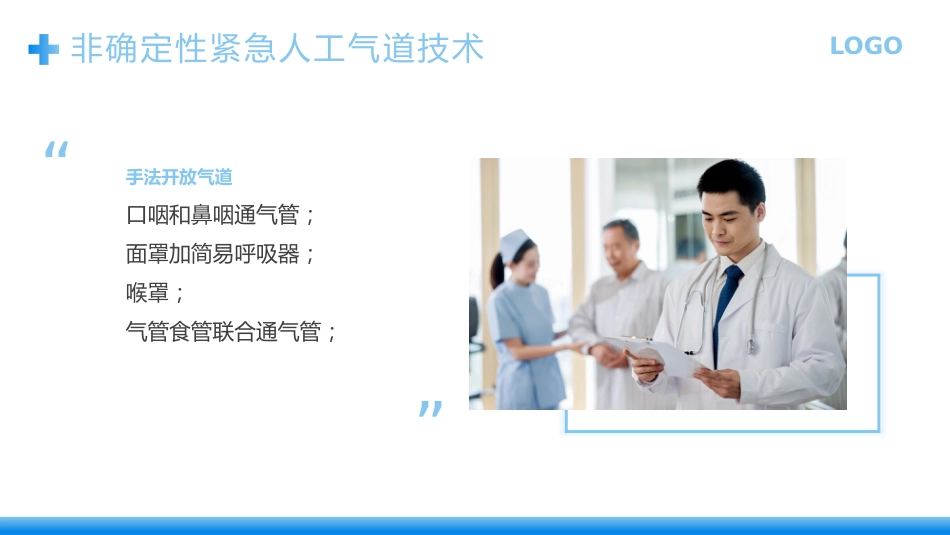 非确定性紧急人工气道技术

LOGO

“

手法开放气道

口咽和鼻咽通气管；

面罩加简易呼吸器；

喉罩；

气管食管联合通气管；

”